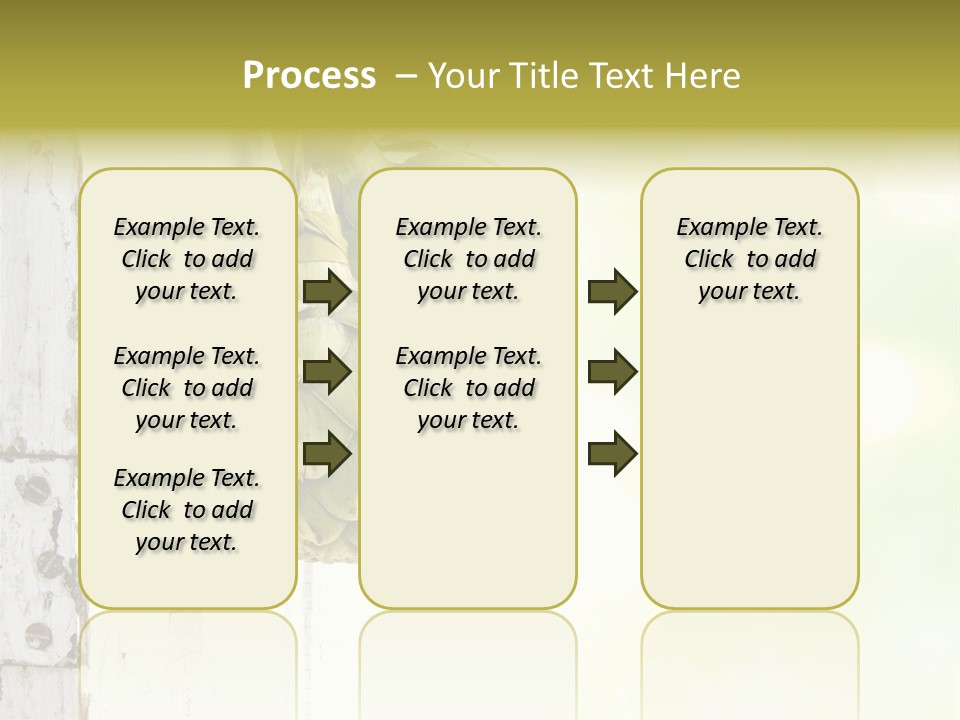 Process – Your Title Text Here

Example Text. Click to add your text.

Example Text. Click to add your text.

Example Text. Click to add your text.

Example Text. Click to add your text.

Example Text. Click to add your text.

Example Text. Click to add your text.